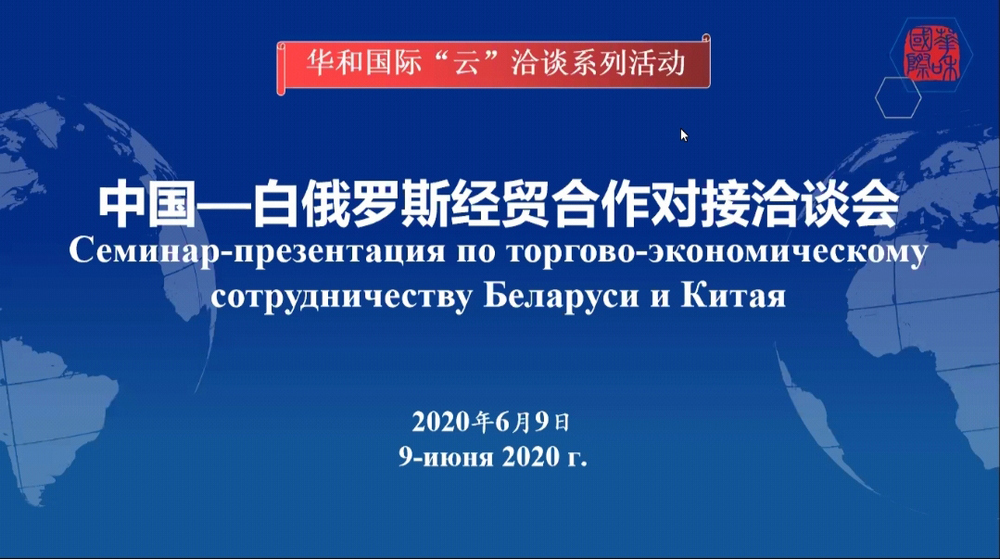 华和国际“云”洽谈系列活动

華和國際

中国—白俄罗斯经贸合作对接洽谈会
Семинар-презентация по торгово-экономическому сотрудничеству Беларуси и Китая

2020年6月9日
9-июня 2020 г.